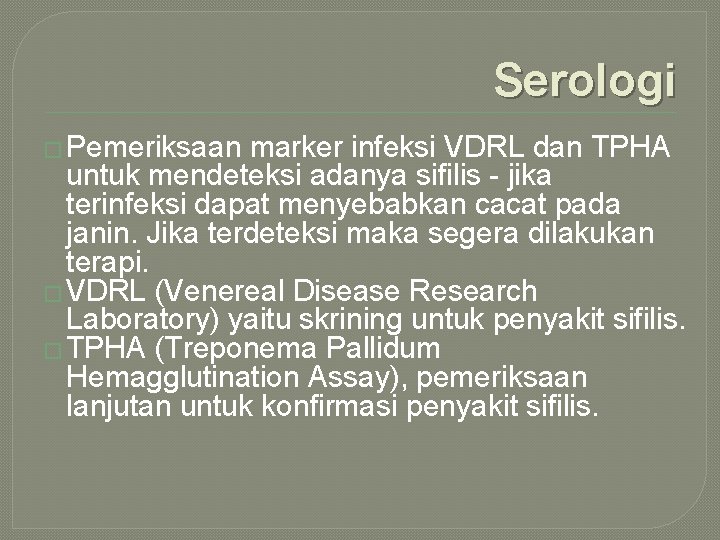 Serologi

Pemeriksaan marker infeksi VDRL dan TPHA untuk mendeteksi adanya sifilis - jika terinfeksi dapat menyebabkan cacat pada janin. Jika terdeteksi maka segera dilakukan terapi.

VDRL (Venereal Disease Research Laboratory) yaitu skrining untuk penyakit sifilis.

TPHA (Treponema Pallidum Hemagglutination Assay), pemeriksaan lanjutan untuk konfirmasi penyakit sifilis.